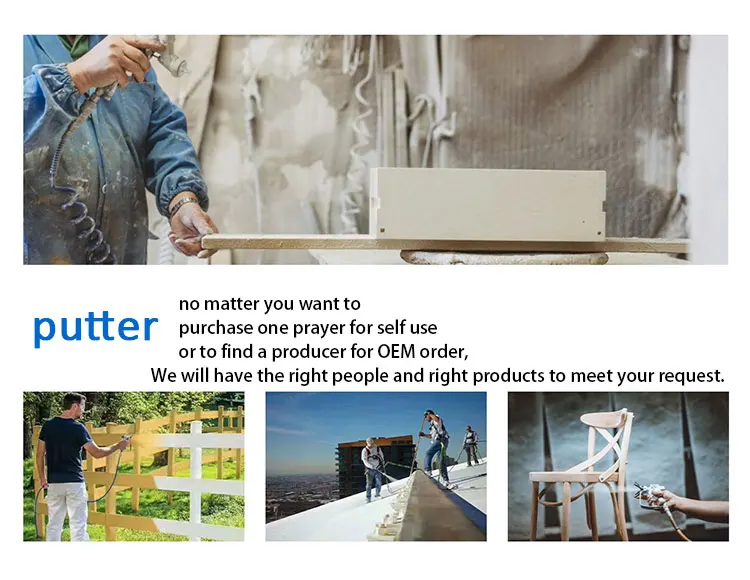 putter

no matter you want to purchase one prayer for self use or to find a producer for OEM order, We will have the right people and right products to meet your request.